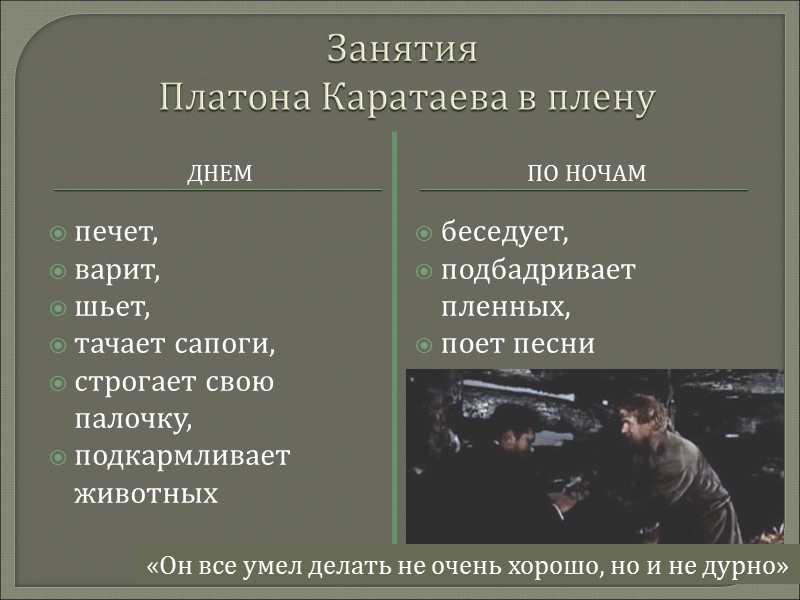 Занятия
Платона Каратаева в плену

ДНЕМ

печет,
варит,
шьет,
тачает сапоги,
строгает свою палочку,
подкармливает животных

ПО НОЧАМ

беседует,
подбадривает пленных,
поет песни

«Он все умел делать не очень хорошо, но и не дурно»